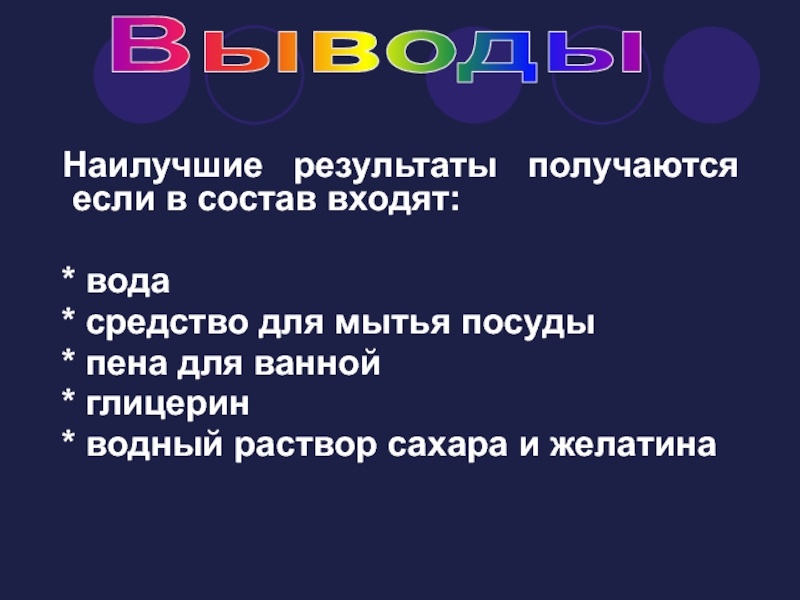 Выводы

Наилучшие результаты получаются если в состав входят:

* вода
* средство для мытья посуды
* пена для ванной
* глицерин
* водный раствор сахара и желатина